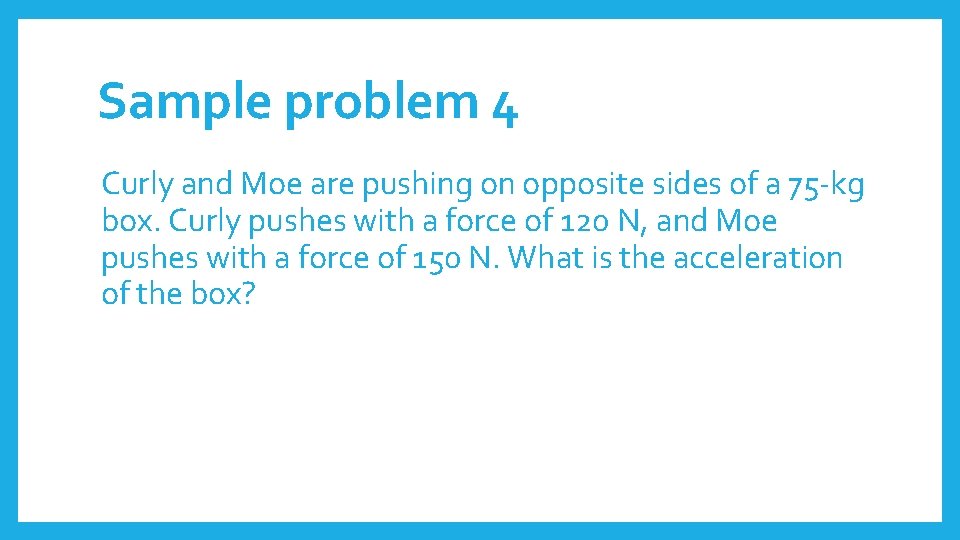 Sample problem 4

Curly and Moe are pushing on opposite sides of a 75-kg box. Curly pushes with a force of 120 N, and Moe pushes with a force of 150 N. What is the acceleration of the box?